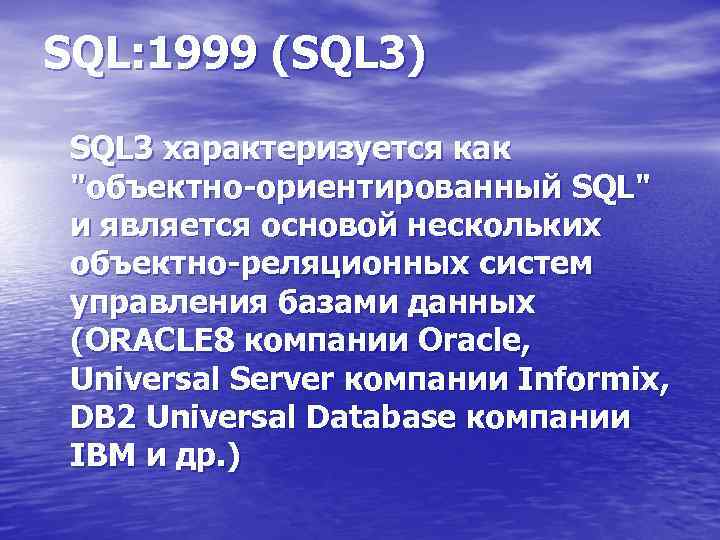 SQL:1999 (SQL3)

SQL3 характеризуется как "объектно-ориентированный SQL" и является основой нескольких объектно-реляционных систем управления базами данных (ORACLE8 компании Oracle, Universal Server компании Informix, DB2 Universal Database компании IBM и др.)